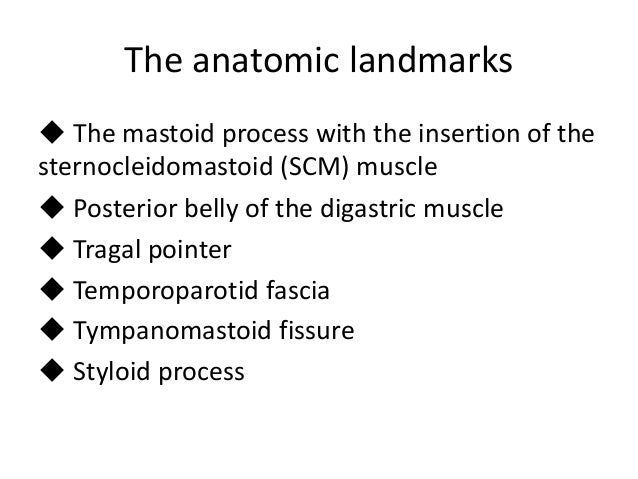 The anatomic landmarks

◆ The mastoid process with the insertion of the sternocleidomastoid (SCM) muscle

◆ Posterior belly of the digastric muscle

◆ Tragal pointer

◆ Temporoparotid fascia

◆ Tympanomastoid fissure

◆ Styloid process